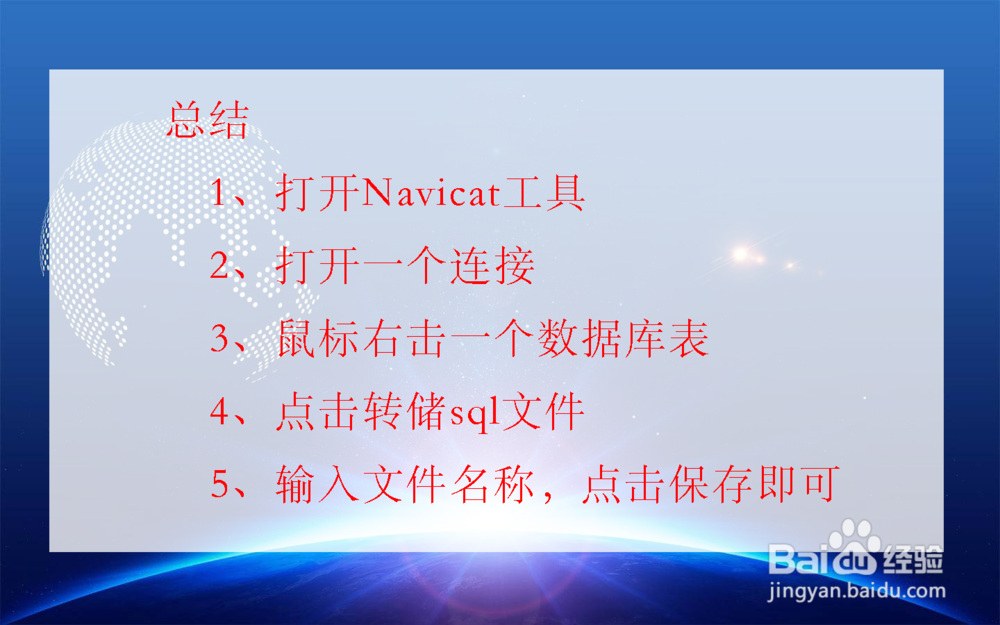 总结

1、打开Navicat工具

2、打开一个连接

3、鼠标右击一个数据库表

4、点击转储sql文件

5、输入文件名称，点击保存即可

Baidu经验
jingyan.baidu.com